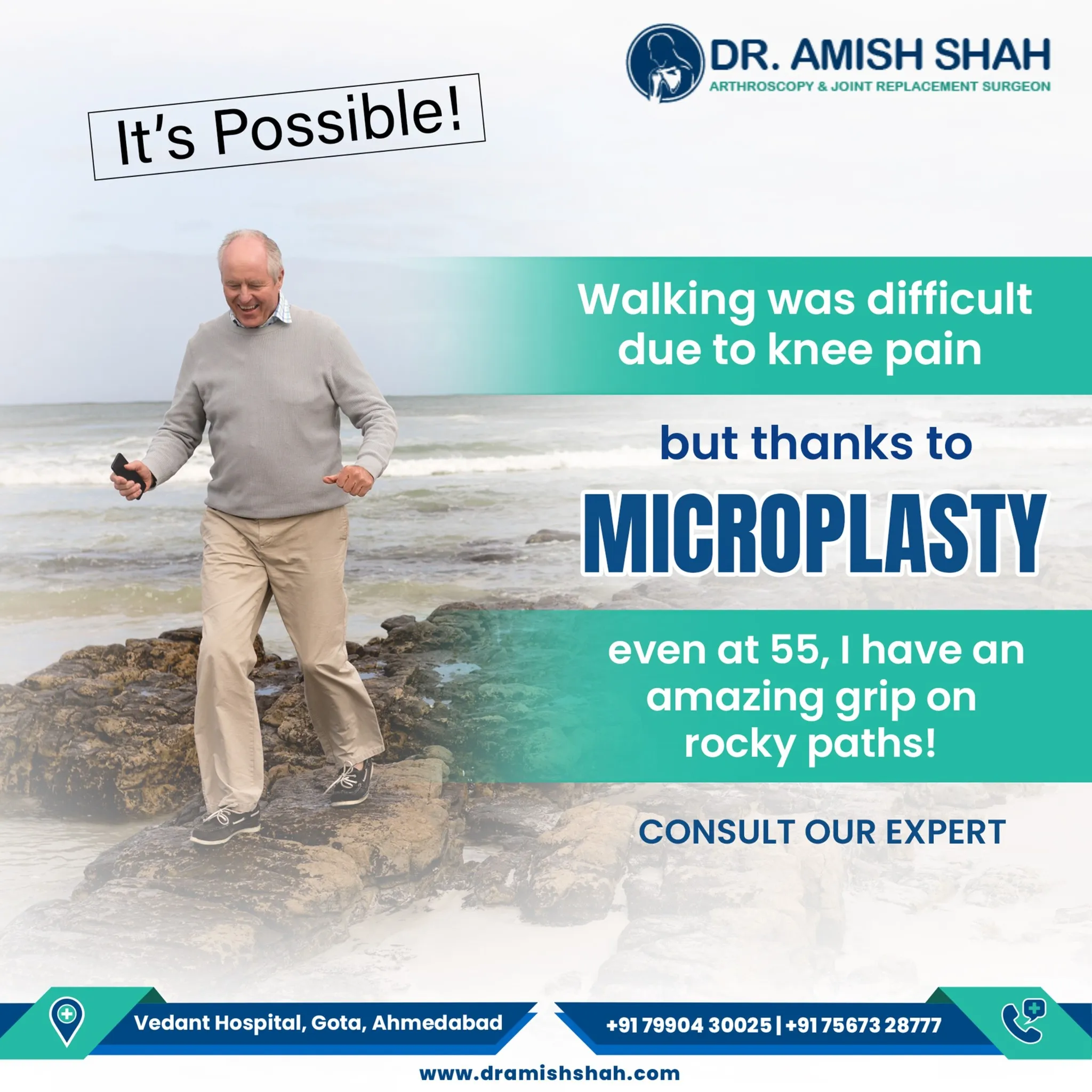 DR. AMISH SHAH
ARTHROSCOPY & JOINT REPLACEMENT SURGEON

It's Possible!

Walking was difficult due to knee pain

but thanks to

MICROPLASTY

even at 55, I have an amazing grip on rocky paths!

CONSULT OUR EXPERT

Vedant Hospital, Gota, Ahmedabad

+91 79904 30025 | +91 75673 28777

www.dramishshah.com